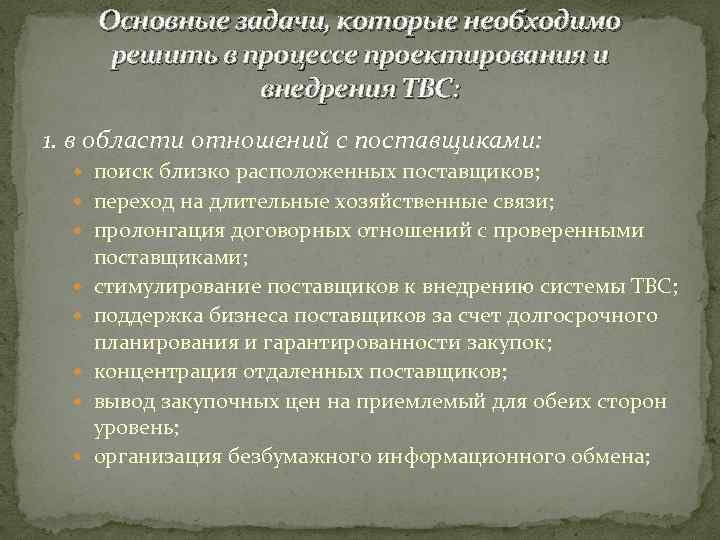 Основные задачи, которые необходимо решить в процессе проектирования и внедрения ТВС:

1. в области отношений с поставщиками:

- поиск близко расположенных поставщиков;
- переход на длительные хозяйственные связи;
- пролонгация договорных отношений с проверенными поставщиками;
- стимулирование поставщиков к внедрению системы ТВС;
- поддержка бизнеса поставщиков за счет долгосрочного планирования и гарантированности закупок;
- концентрация отдаленных поставщиков;
- вывод закупочных цен на приемлемый для обеих сторон уровень;
- организация безбумажного информационного обмена;